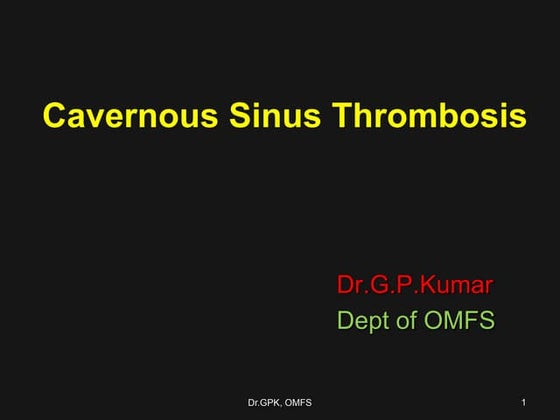 Cavernous Sinus Thrombosis

Dr.G.P.Kumar
Dept of OMFS

Dr.GPK, OMFS

1